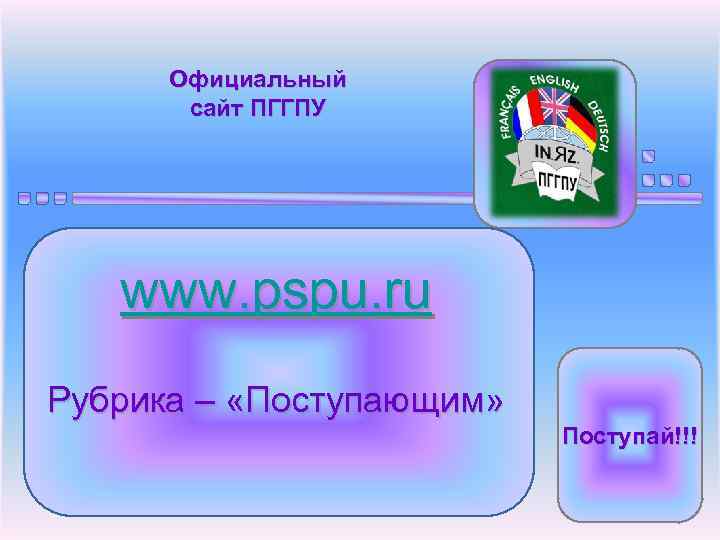 Официальный сайт ПГГПУ

FRANÇAIS ENGLISH DEUTSCH
IN.ЯZ.
ПГГПУ

www.pspu.ru

Рубрика – «Поступающим»

Поступай!!!